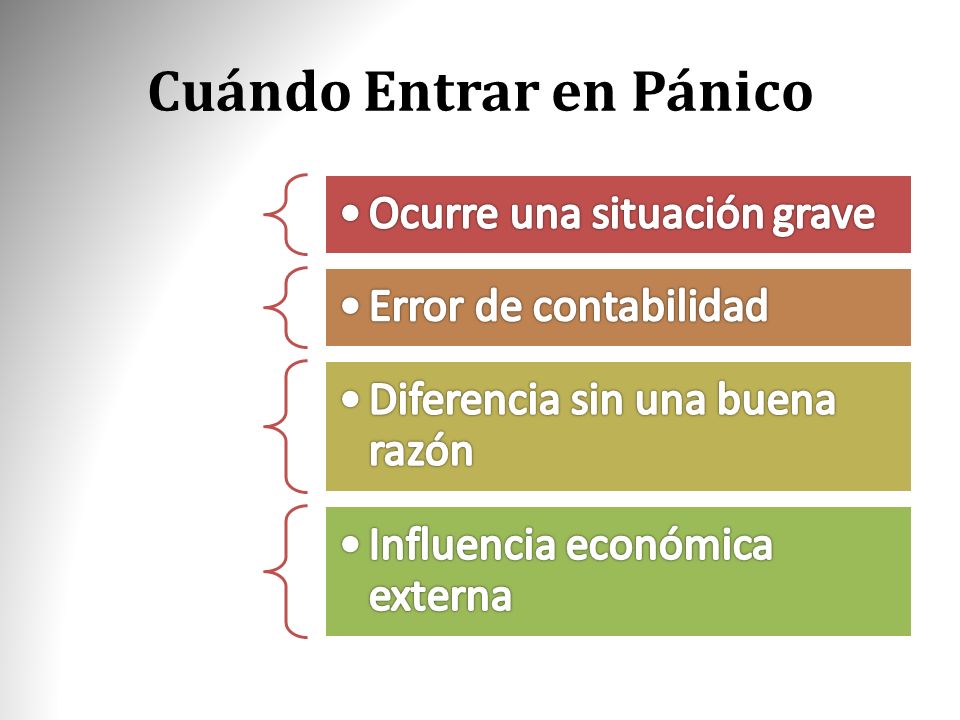 Cuándo Entrar en Pánico

• Ocurre una situación grave

• Error de contabilidad

• Diferencia sin una buena razón

• Influencia económica externa